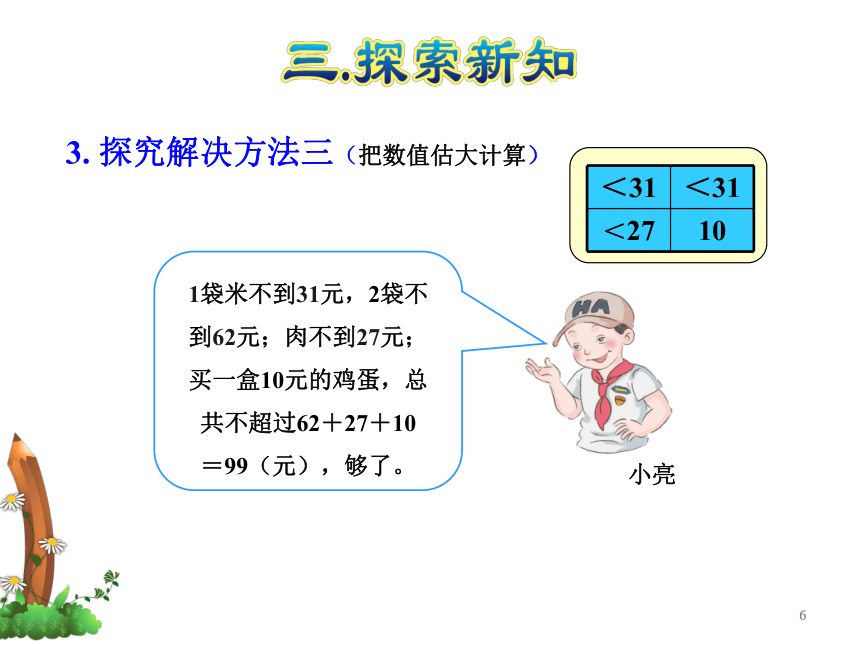 三.探索新知

3. 探究解决方法三（把数值估大计算）

| <31 | <31 |
|---|---|
| <27 | 10 |

1袋米不到31元，2袋不到62元；肉不到27元；买一盒10元的鸡蛋，总共不超过62＋27＋10＝99（元），够了。

HA

小亮

6